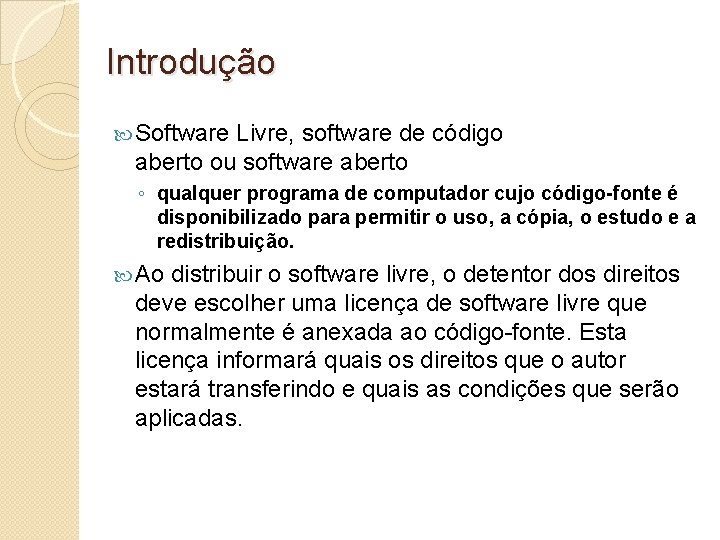 Introdução

Software Livre, software de código aberto ou software aberto

◦ qualquer programa de computador cujo código-fonte é disponibilizado para permitir o uso, a cópia, o estudo e a redistribuição.

Ao distribuir o software livre, o detentor dos direitos deve escolher uma licença de software livre que normalmente é anexada ao código-fonte. Esta licença informará quais os direitos que o autor estará transferindo e quais as condições que serão aplicadas.